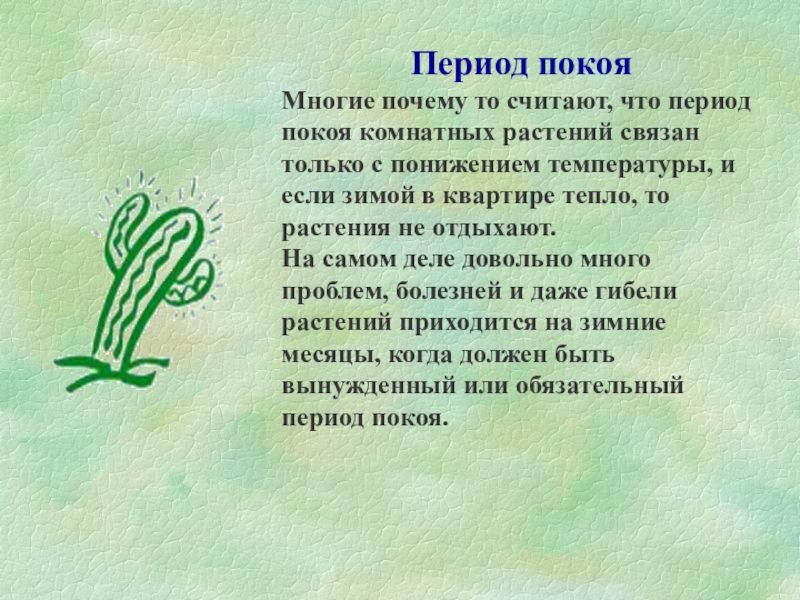 Период покоя

Многие почему то считают, что период покоя комнатных растений связан только с понижением температуры, и если зимой в квартире тепло, то растения не отдыхают.
На самом деле довольно много проблем, болезней и даже гибели растений приходится на зимние месяцы, когда должен быть вынужденный или обязательный период покоя.